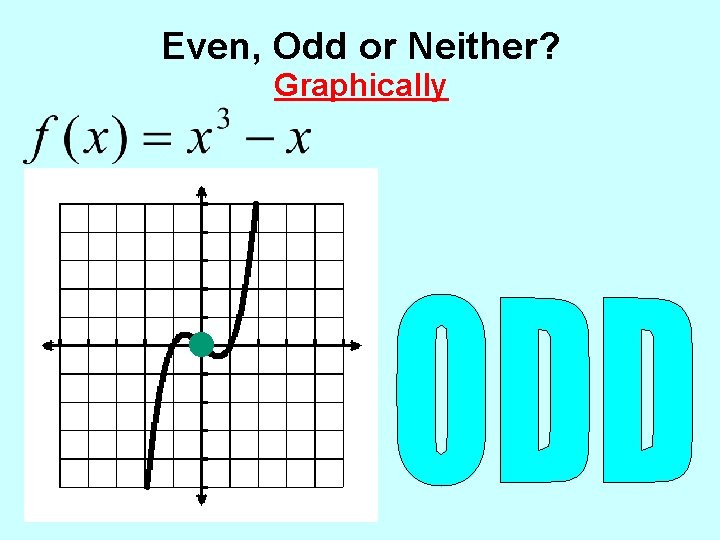 Even, Odd or Neither?

Graphically

$f(x) = x^3 - x$

ODD